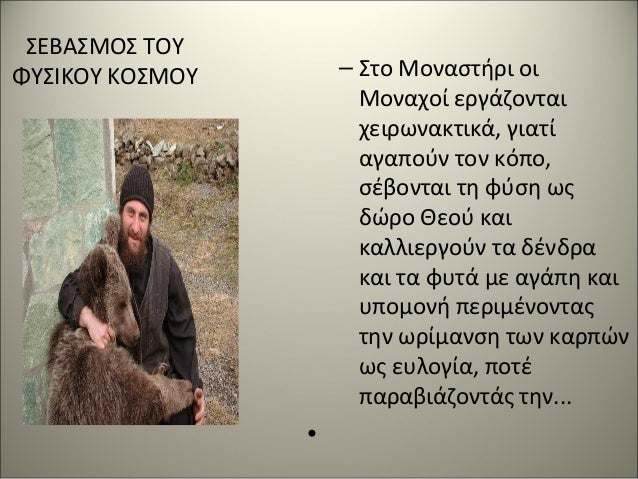 ΣΕΒΑΣΜΟΣ ΤΟΥ ΦΥΣΙΚΟΥ ΚΟΣΜΟΥ

– Στο Μοναστήρι οι Μοναχοί εργάζονται χειρωνακτικά, γιατί αγαπούν τον κόπο, σέβονται τη φύση ως δώρο Θεού και καλλιεργούν τα δένδρα και τα φυτά με αγάπη και υπομονή περιμένοντας την ωρίμανση των καρπών ως ευλογία, ποτέ παραβιάζοντάς την...

•